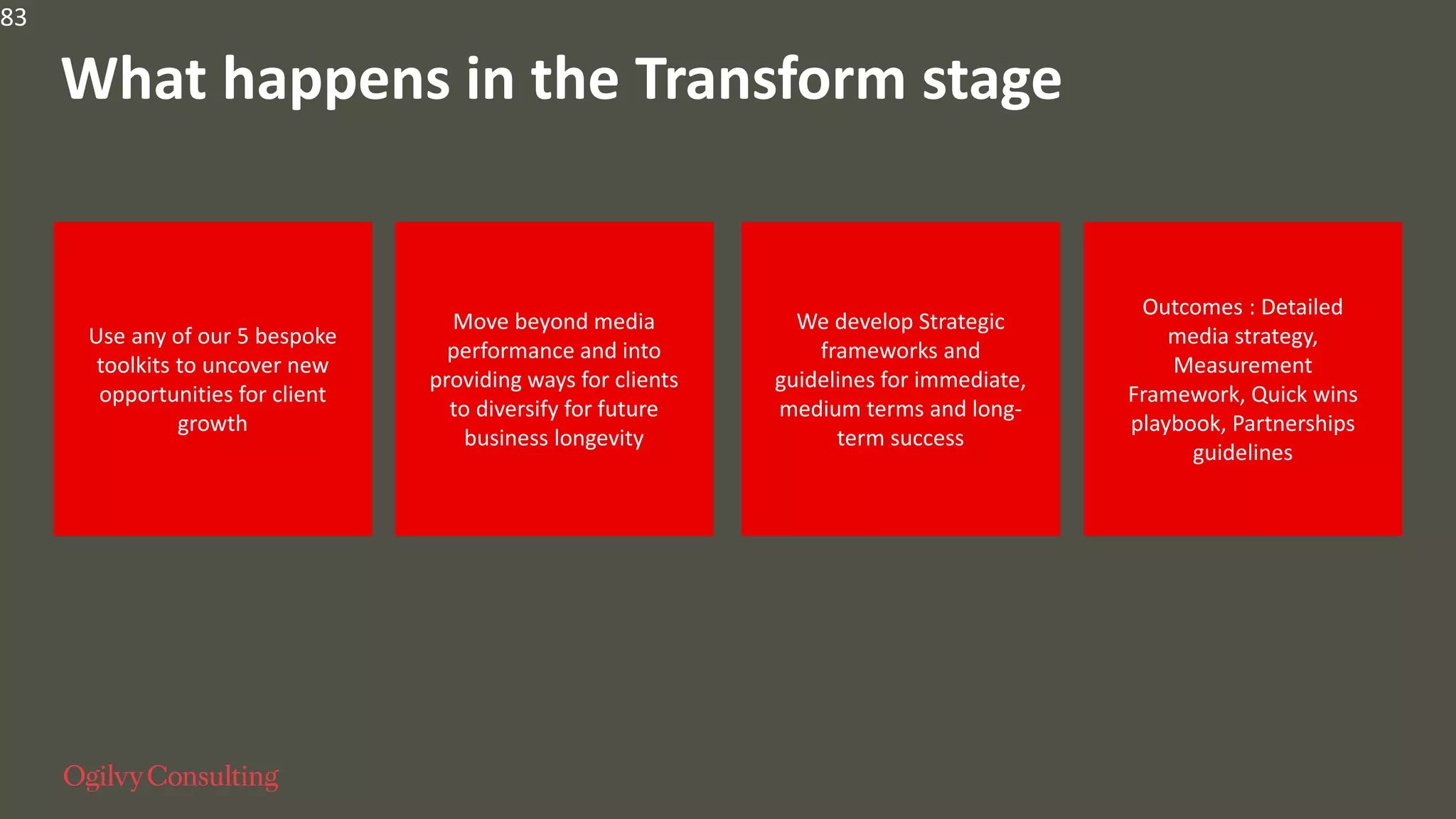 83

What happens in the Transform stage

Use any of our 5 bespoke toolkits to uncover new opportunities for client growth

Move beyond media performance and into providing ways for clients to diversify for future business longevity

We develop Strategic frameworks and guidelines for immediate, medium terms and long-term success

Outcomes : Detailed media strategy, Measurement Framework, Quick wins playbook, Partnerships guidelines

Ogilvy Consulting